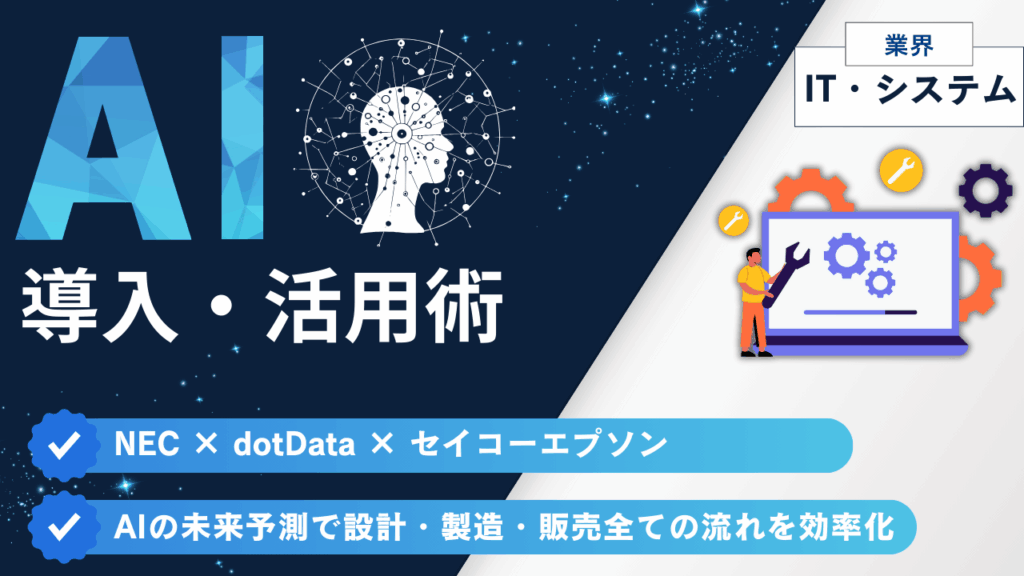 AI

導入・活用術

業界

IT・システム

NEC × dotData × セイコーエプソン

AIの未来予測で設計・製造・販売全ての流れを効率化